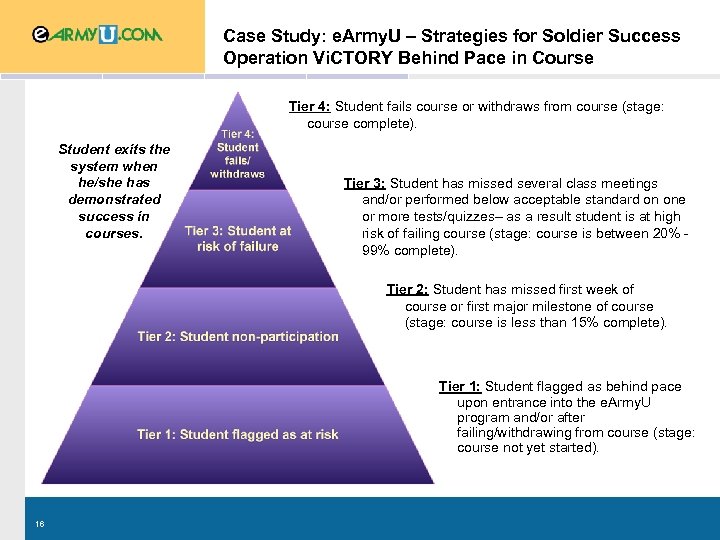 eARMYU.COM

Case Study: eArmyU – Strategies for Soldier Success
Operation ViCTORY Behind Pace in Course

Student exits the system when he/she has demonstrated success in courses.

Tier 4: Student fails/ withdraws

Tier 3: Student at risk of failure

Tier 2: Student non-participation

Tier 1: Student flagged as at risk

Tier 4: Student fails course or withdraws from course (stage: course complete).

Tier 3: Student has missed several class meetings and/or performed below acceptable standard on one or more tests/quizzes– as a result student is at high risk of failing course (stage: course is between 20% - 99% complete).

Tier 2: Student has missed first week of course or first major milestone of course (stage: course is less than 15% complete).

Tier 1: Student flagged as behind pace upon entrance into the eArmyU program and/or after failing/withdrawing from course (stage: course not yet started).

16